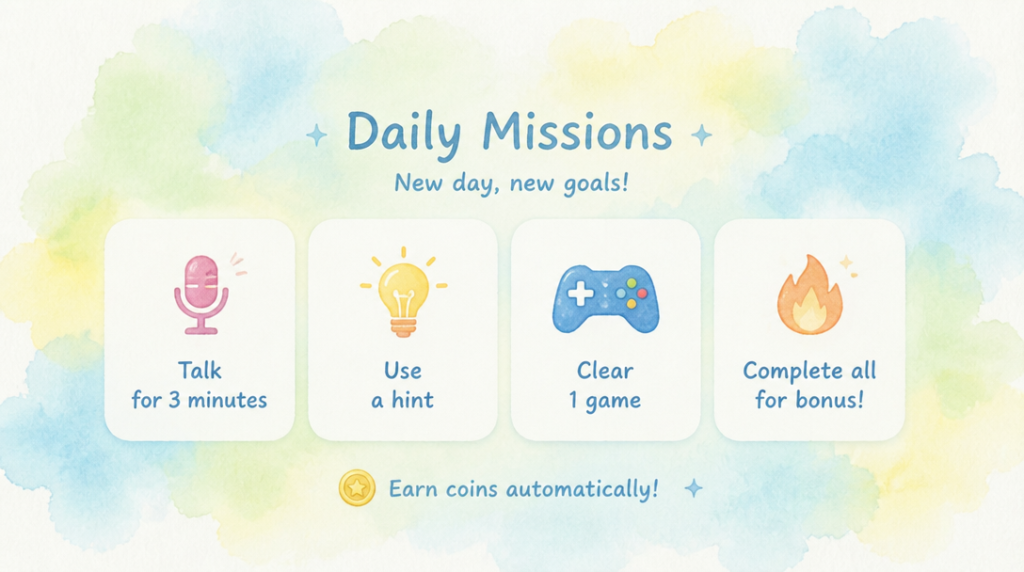 Daily Missions

New day, new goals!

Talk
for 3 minutes

Use
a hint

Clear
1 game

Complete all
for bonus!

Earn coins automatically!